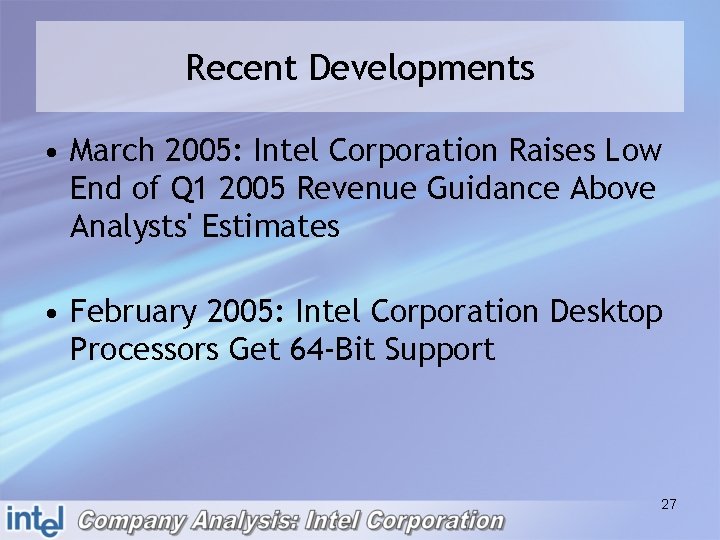 Recent Developments

• March 2005: Intel Corporation Raises Low End of Q1 2005 Revenue Guidance Above Analysts' Estimates

• February 2005: Intel Corporation Desktop Processors Get 64-Bit Support

27

intel Company Analysis: Intel Corporation